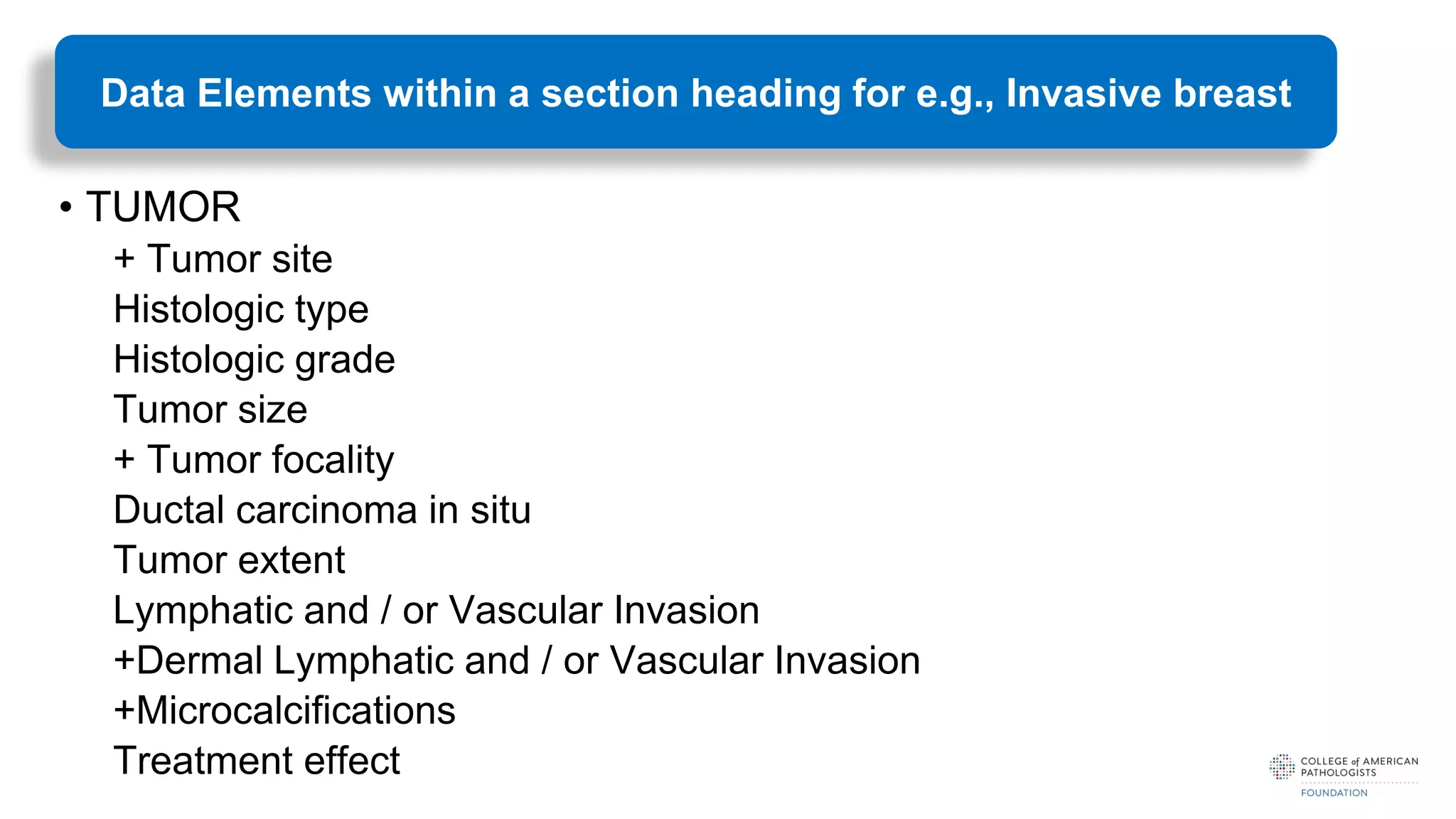 Data Elements within a section heading for e.g., Invasive breast

• TUMOR
+ Tumor site
Histologic type
Histologic grade
Tumor size
+ Tumor focality
Ductal carcinoma in situ
Tumor extent
Lymphatic and / or Vascular Invasion
+Dermal Lymphatic and / or Vascular Invasion
+Microcalcifications
Treatment effect

COLLEGE of AMERICAN PATHOLOGISTS
FOUNDATION